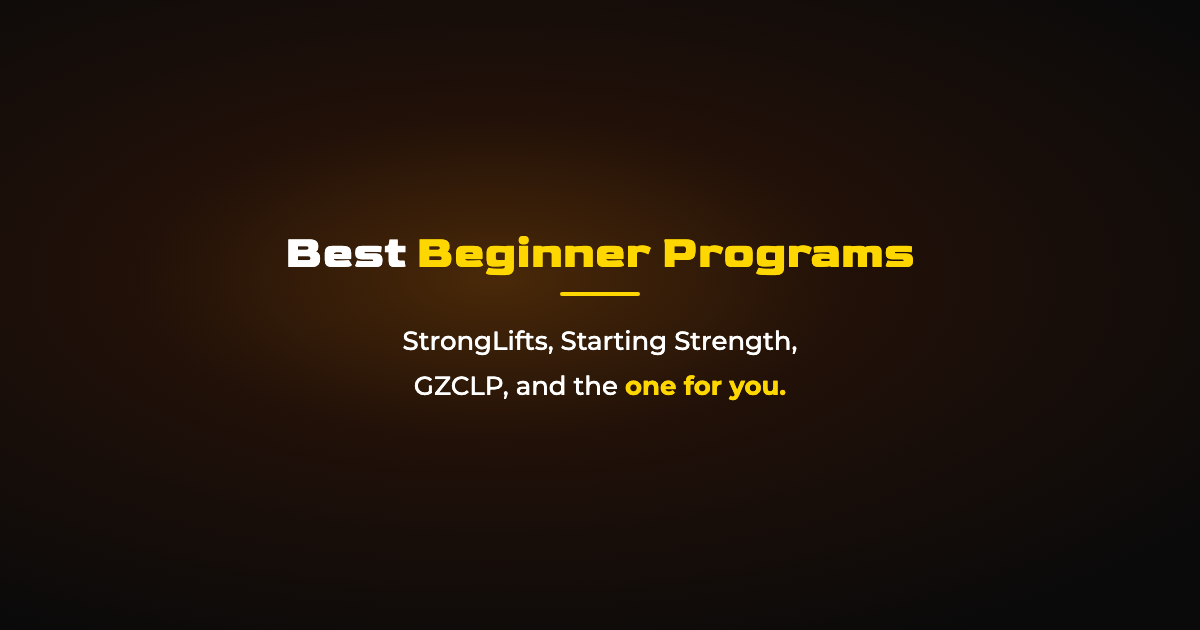 Best Beginner Programs

StrongLifts, Starting Strength, GZCLP, and the one for you.